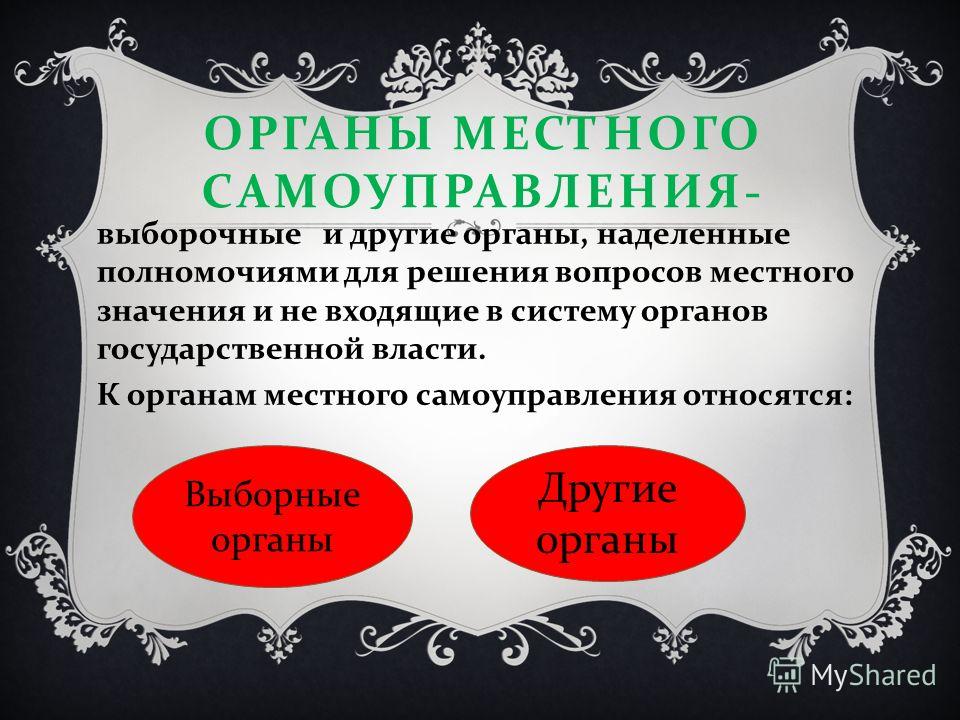 ОРГАНЫ МЕСТНОГО САМОУПРАВЛЕНИЯ-

выборочные и другие органы, наделенные полномочиями для решения вопросов местного значения и не входящие в систему органов государственной власти.

К органам местного самоуправления относятся:

Выборные органы

Другие органы

MyShared